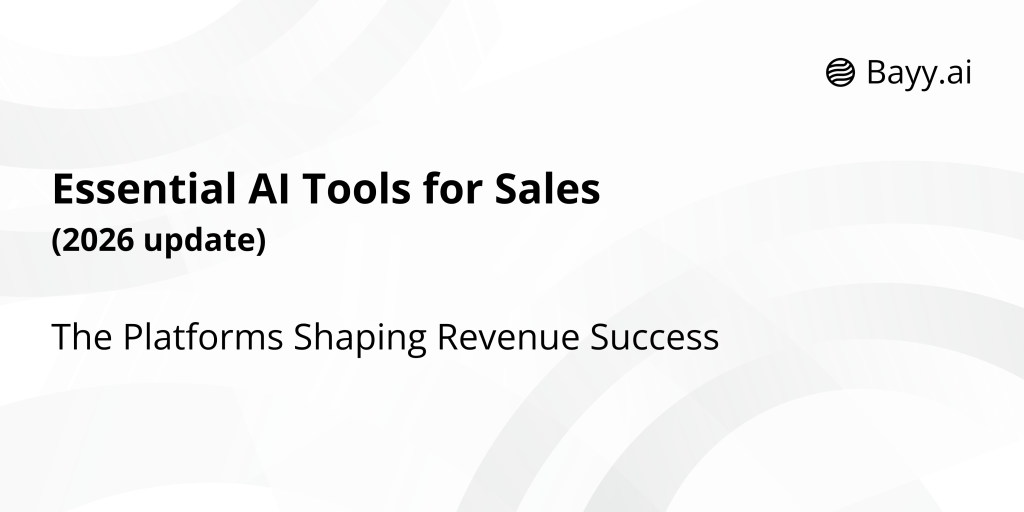 Bayy.ai

Essential AI Tools for Sales
(2026 update)

The Platforms Shaping Revenue Success